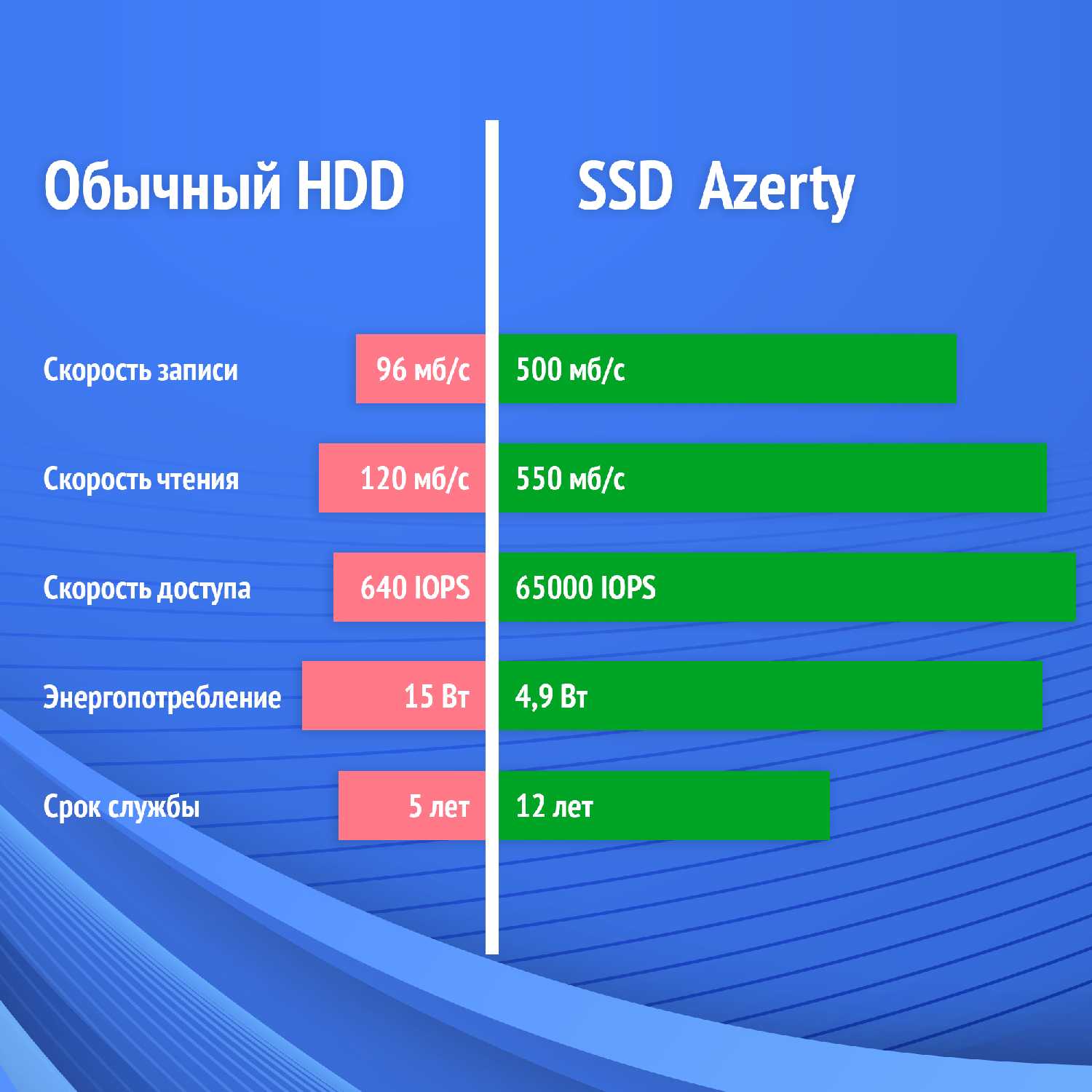 | | Обычный HDD | SSD Azerty |
|---|---|---|
| Скорость записи | 96 мб/с | 500 мб/с |
| Скорость чтения | 120 мб/с | 550 мб/с |
| Скорость доступа | 640 IOPS | 65000 IOPS |
| Энергопотребление | 15 Вт | 4,9 Вт |
| Срок службы | 5 лет | 12 лет |